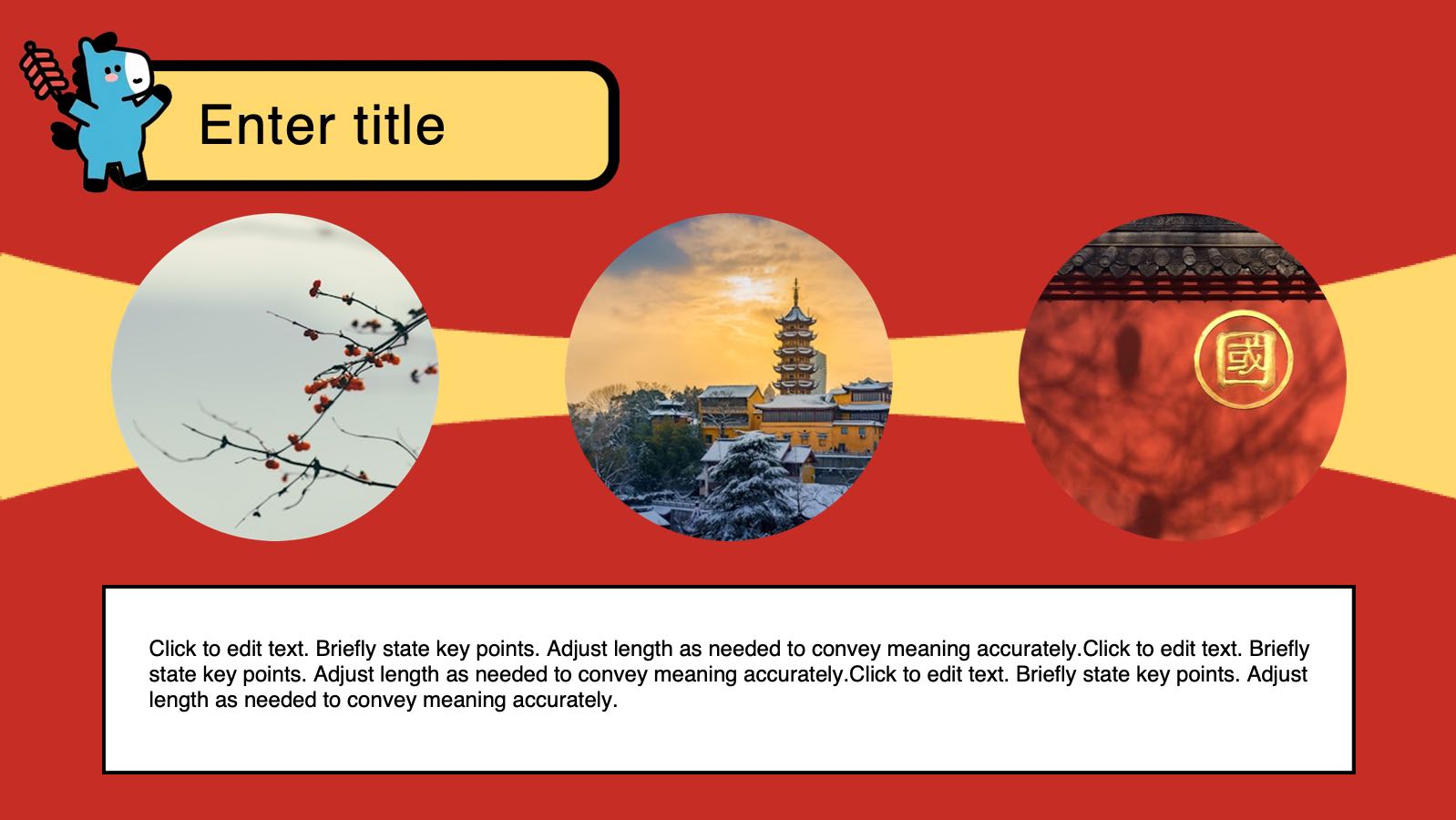 Enter title

國

Click to edit text. Briefly state key points. Adjust length as needed to convey meaning accurately.Click to edit text. Briefly state key points. Adjust length as needed to convey meaning accurately.Click to edit text. Briefly state key points. Adjust length as needed to convey meaning accurately.